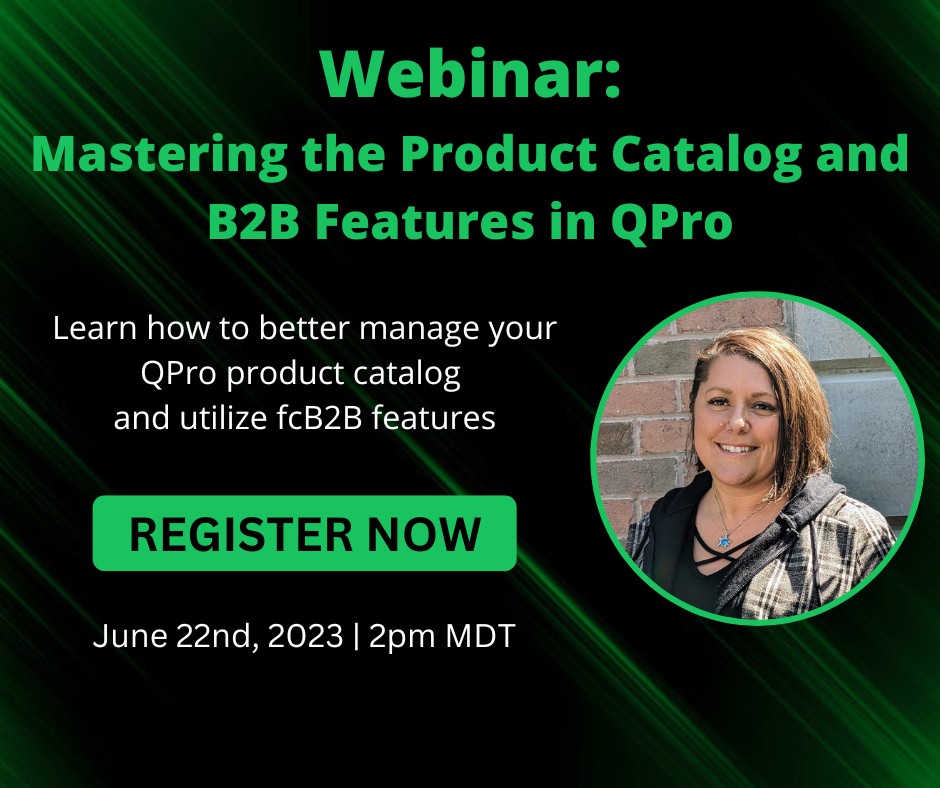 Webinar:
Mastering the Product Catalog and B2B Features in QPro

Learn how to better manage your QPro product catalog and utilize fcB2B features

REGISTER NOW

June 22nd, 2023 | 2pm MDT